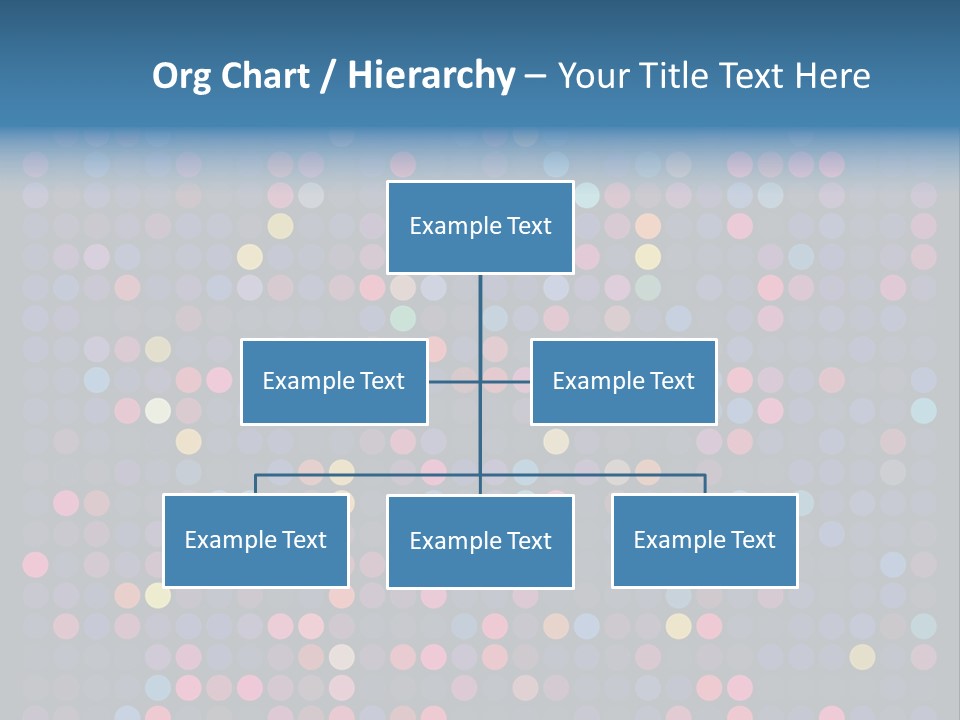 Org Chart / Hierarchy – Your Title Text Here

Example Text

Example Text

Example Text

Example Text

Example Text

Example Text